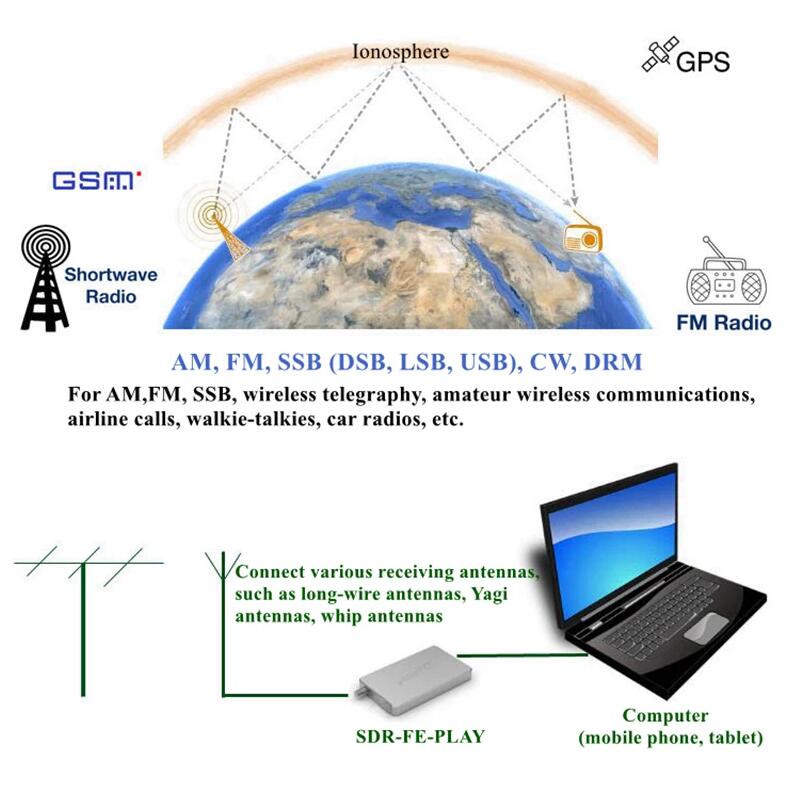 Ionosphere

GPS

GSM

Shortwave Radio

FM Radio

AM, FM, SSB (DSB, LSB, USB), CW, DRM

For AM,FM, SSB, wireless telegraphy, amateur wireless communications, airline calls, walkie-talkies, car radios, etc.

Connect various receiving antennas, such as long-wire antennas, Yagi antennas, whip antennas

SDR-FE-PLAY

Computer
(mobile phone, tablet)